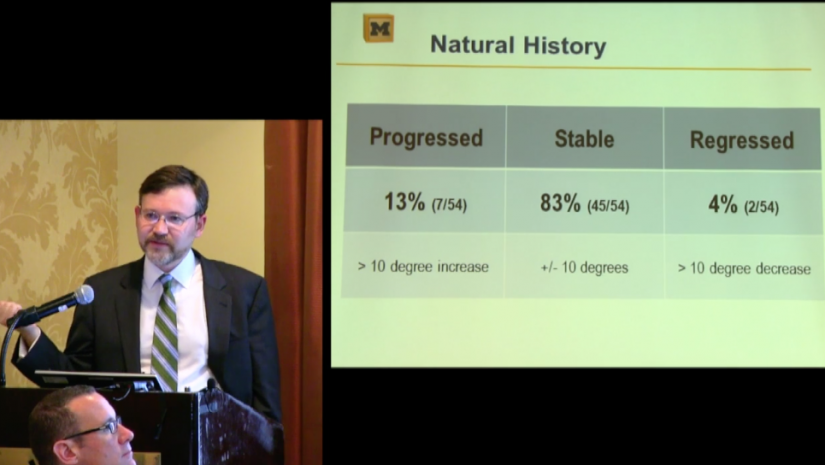 M

Natural History

| Progressed | Stable | Regressed |
|---|---|---|
| 13% (7/54) | 83% (45/54) | 4% (2/54) |
| > 10 degree increase | +/- 10 degrees | > 10 degree decrease |